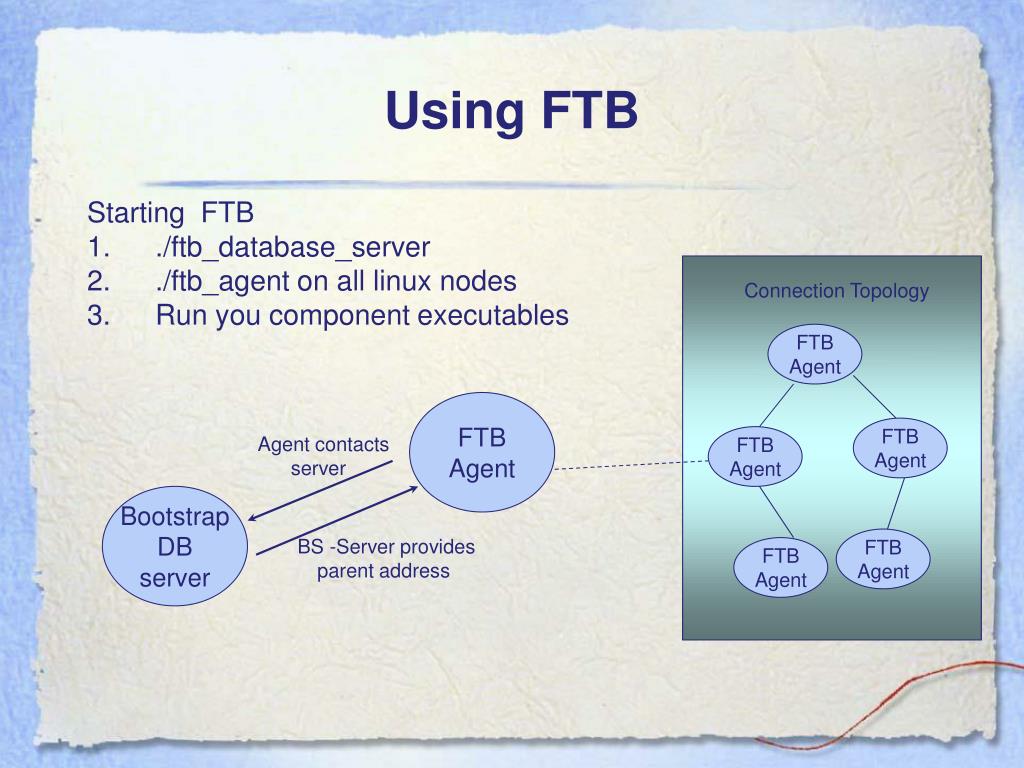 Using FTB

Starting FTB
1. ./ftb_database_server
2. ./ftb_agent on all linux nodes
3. Run you component executables

Agent contacts server

FTB Agent

Bootstrap DB server

BS -Server provides parent address

Connection Topology

FTB Agent

FTB Agent

FTB Agent

FTB Agent

FTB Agent